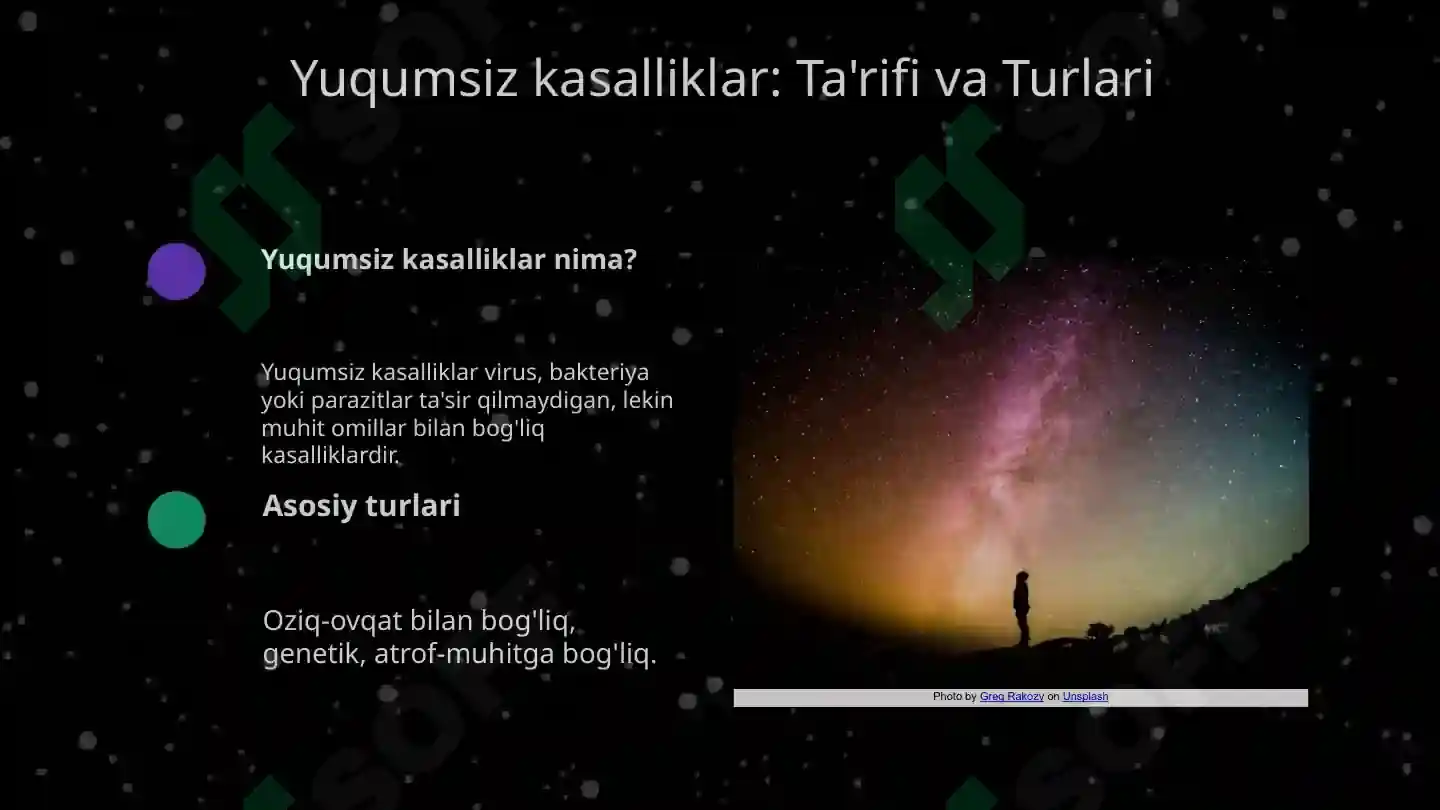 Yuqumsiz kasalliklar: Ta'rifi va Turlari

Yuqumsiz kasalliklar nima?

Yuqumsiz kasalliklar virus, bakteriya yoki parazitlar ta'sir qilmaydigan, lekin muhit omillar bilan bog'liq kasalliklardir.

Asosiy turlari

Oziq-ovqat bilan bog'liq, genetik, atrof-muhitga bog'liq.

Photo by Greg Rakozy on Unsplash